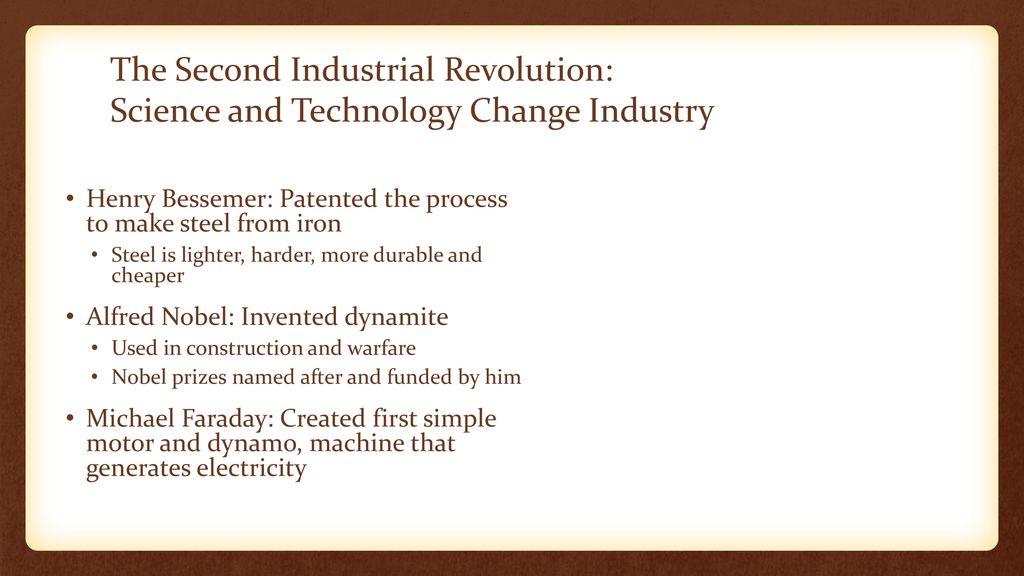 The Second Industrial Revolution: Science and Technology Change Industry

• Henry Bessemer: Patented the process to make steel from iron
  • Steel is lighter, harder, more durable and cheaper

• Alfred Nobel: Invented dynamite
  • Used in construction and warfare
  • Nobel prizes named after and funded by him

• Michael Faraday: Created first simple motor and dynamo, machine that generates electricity